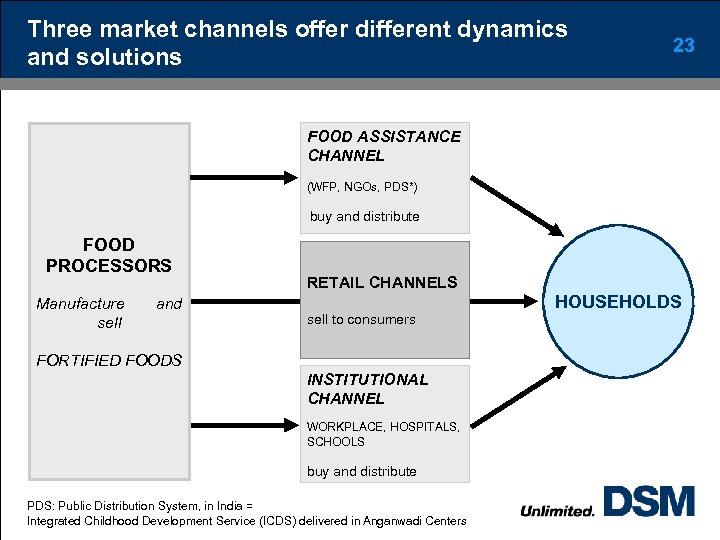 Three market channels offer different dynamics and solutions

23

FOOD PROCESSORS

Manufacture and sell

FORTIFIED FOODS

FOOD ASSISTANCE CHANNEL

(WFP, NGOs, PDS*)

buy and distribute

RETAIL CHANNELS

sell to consumers

INSTITUTIONAL CHANNEL

WORKPLACE, HOSPITALS, SCHOOLS

buy and distribute

HOUSEHOLDS

PDS: Public Distribution System, in India =
Integrated Childhood Development Service (ICDS) delivered in Anganwadi Centers

Unlimited. DSM